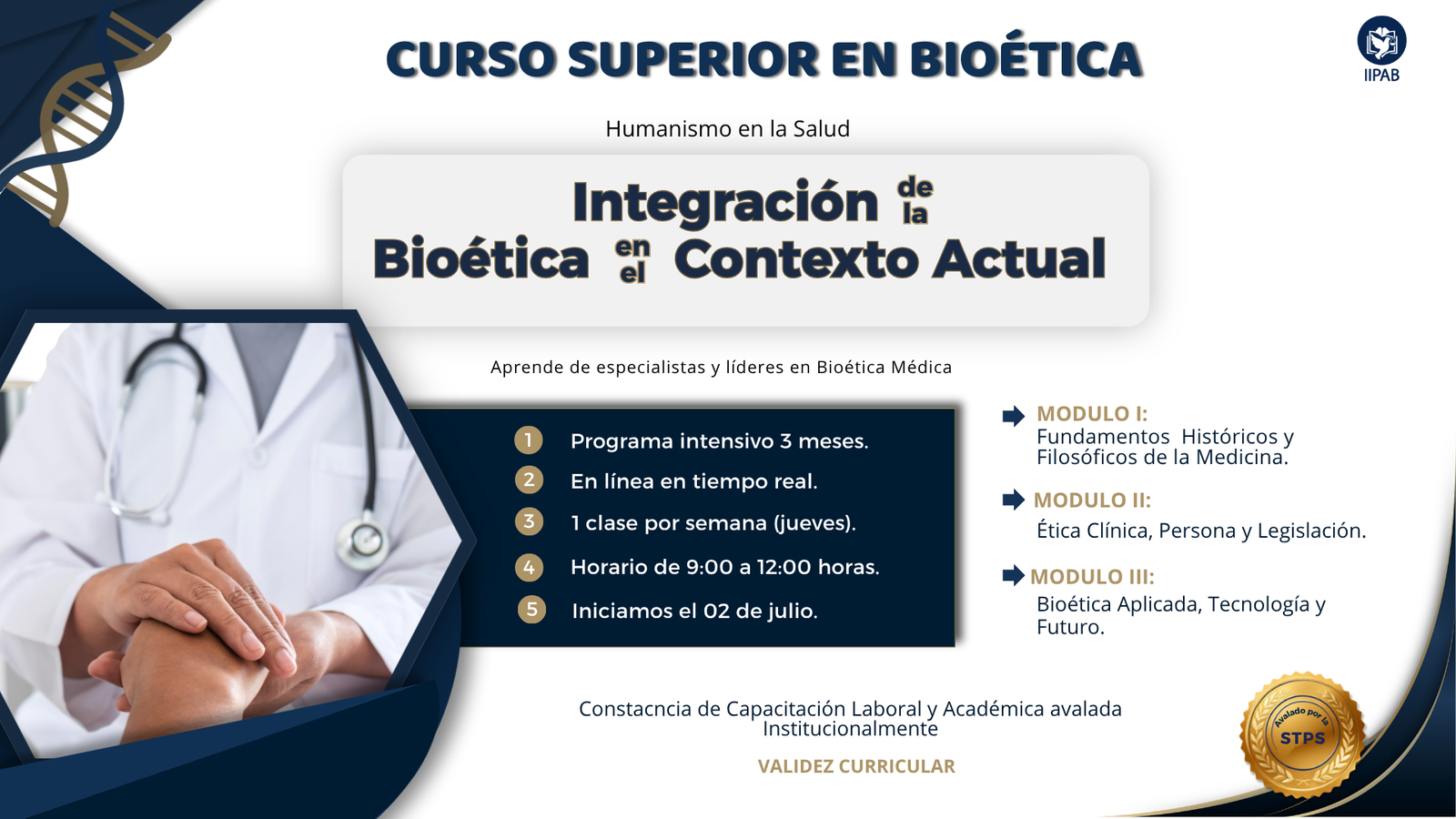 CURSO SUPERIOR EN BIOÉTICA

IIPAB

Humanismo en la Salud

Integración de la Bioética en el Contexto Actual

Aprende de especialistas y líderes en Bioética Médica

1 Programa intensivo 3 meses.
2 En línea en tiempo real.
3 1 clase por semana (jueves).
4 Horario de 9:00 a 12:00 horas.
5 Iniciamos el 02 de julio.

MODULO I:
Fundamentos Históricos y Filosóficos de la Medicina.

MODULO II:
Ética Clínica, Persona y Legislación.

MODULO III:
Bioética Aplicada, Tecnología y Futuro.

Constacncia de Capacitación Laboral y Académica avalada Institucionalmente

VALIDEZ CURRICULAR

Avalado por la STPS